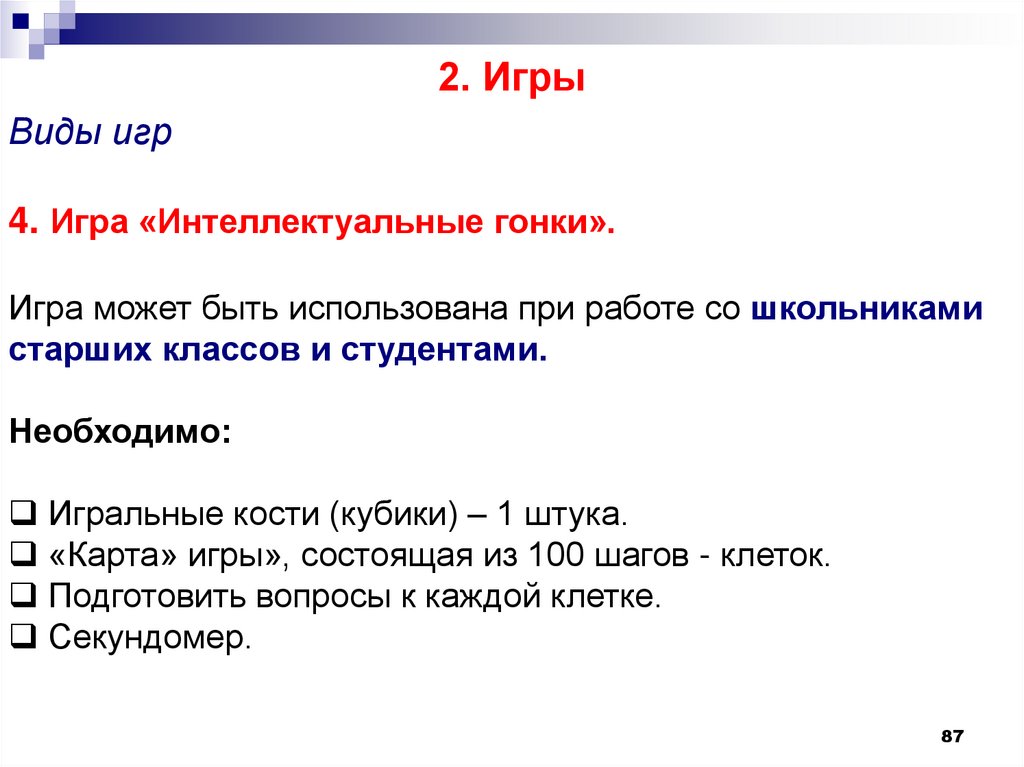 2. Игры

Виды игр

4. Игра «Интеллектуальные гонки».

Игра может быть использована при работе со школьниками старших классов и студентами.

Необходимо:

❑ Игральные кости (кубики) – 1 штука.
❑ «Карта» игры», состоящая из 100 шагов - клеток.
❑ Подготовить вопросы к каждой клетке.
❑ Секундомер.

87